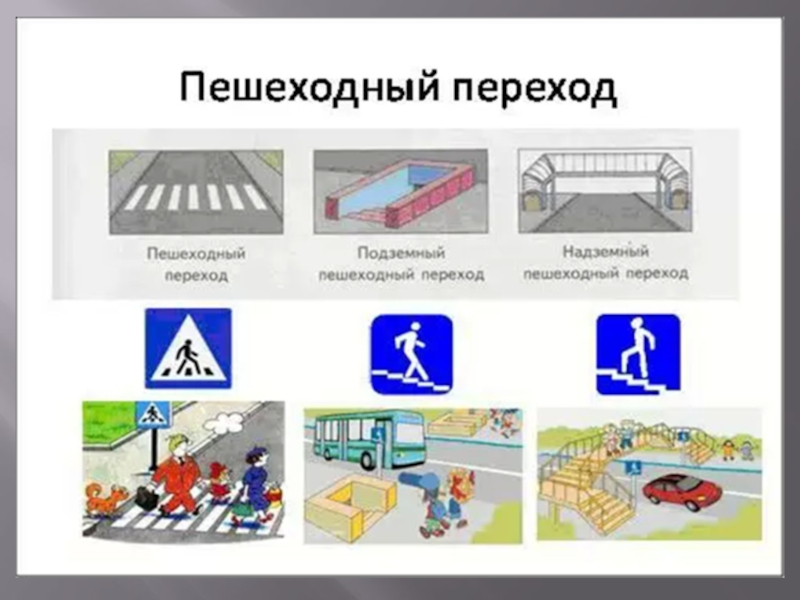 Пешеходный переход

Пешеходный переход

Подземный пешеходный переход

Надземный пешеходный переход